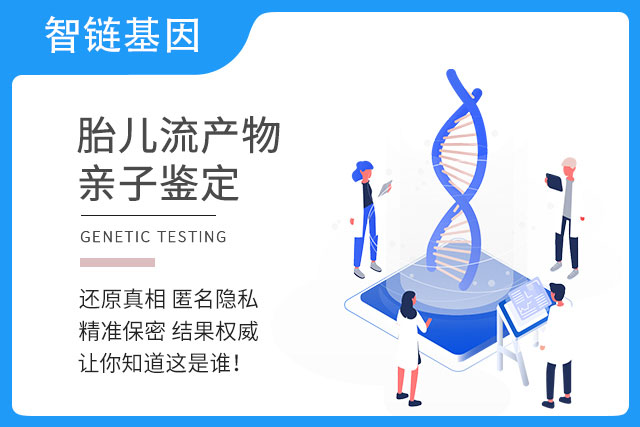 智链基因

胎儿流产物
亲子鉴定

GENETIC TESTING

还原真相 匿名隐私
精准保密 结果权威
让你知道这是谁！